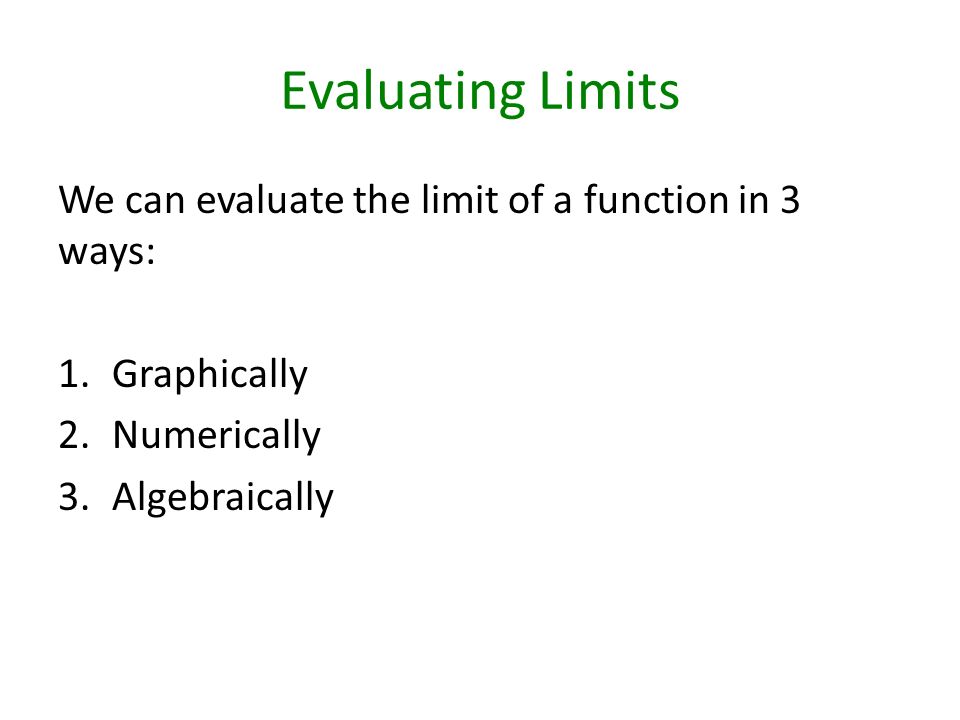 Evaluating Limits

We can evaluate the limit of a function in 3 ways:

1. Graphically
2. Numerically
3. Algebraically